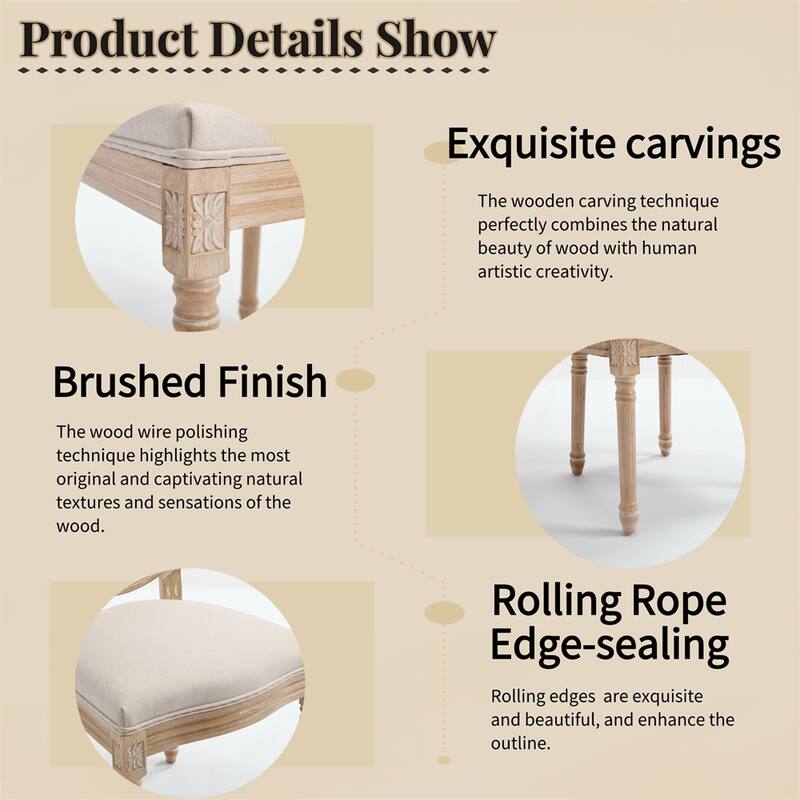 Product Details Show

Exquisite carvings

The wooden carving technique perfectly combines the natural beauty of wood with human artistic creativity.

Brushed Finish

The wood wire polishing technique highlights the most original and captivating natural textures and sensations of the wood.

Rolling Rope Edge-sealing

Rolling edges  are exquisite and beautiful, and enhance the outline.